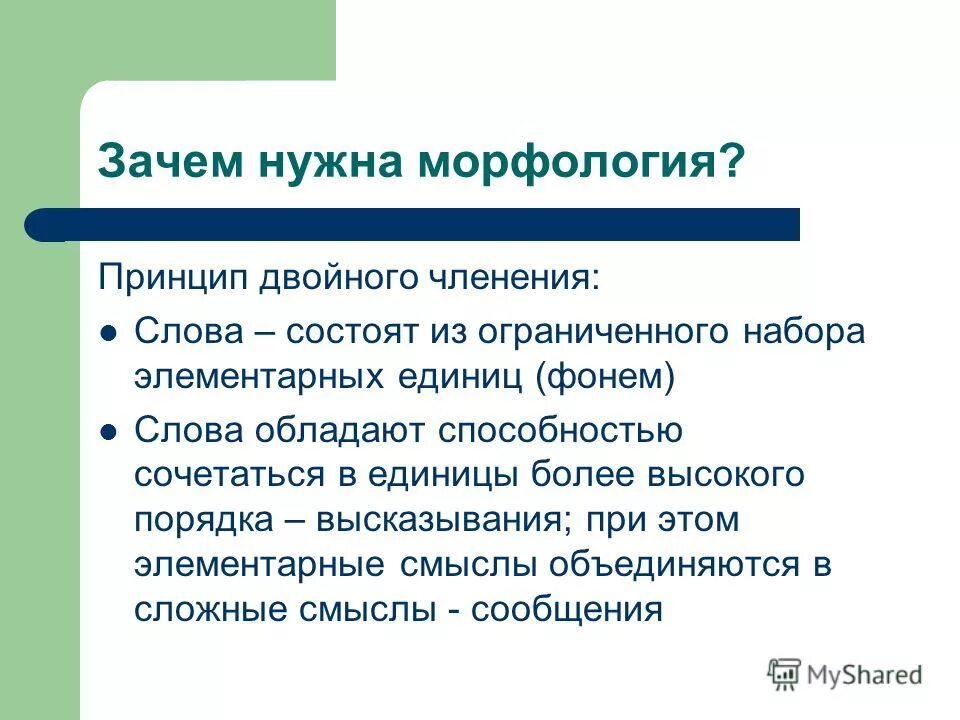 Зачем нужна морфология?

Принцип двойного членения:

Слова – состоят из ограниченного набора элементарных единиц (фонем)

Слова обладают способностью сочетаться в единицы более высокого порядка – высказывания; при этом элементарные смыслы объединяются в сложные смыслы - сообщения

MyShared